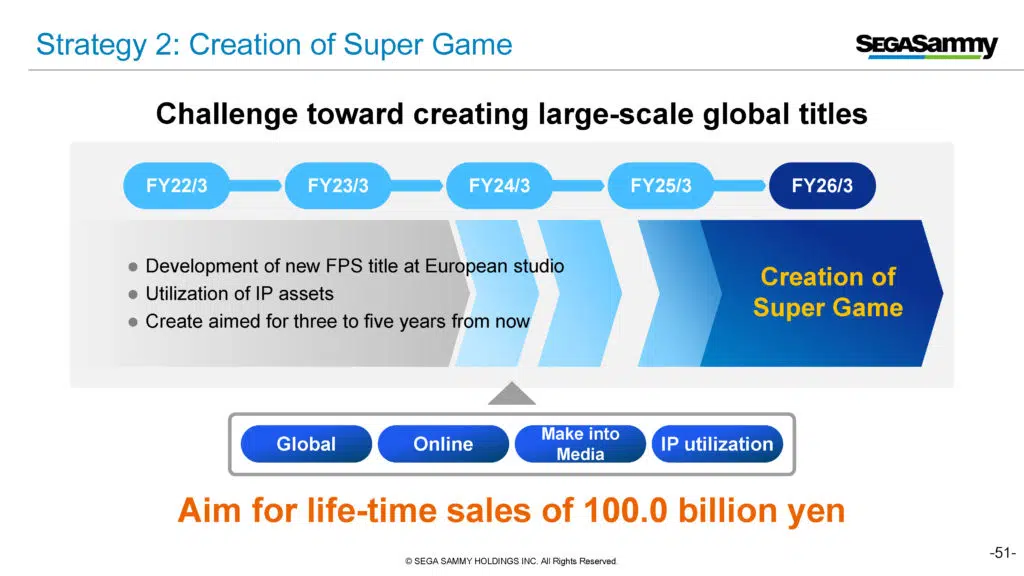 Strategy 2: Creation of Super Game

SEGASammy

Challenge toward creating large-scale global titles

FY22/3

FY23/3

FY24/3

FY25/3

FY26/3

● Development of new FPS title at European studio
● Utilization of IP assets
● Create aimed for three to five years from now

Creation of Super Game

Global

Online

Make into Media

IP utilization

Aim for life-time sales of 100.0 billion yen

© SEGA SAMMY HOLDINGS INC. All Rights Reserved.

-51-